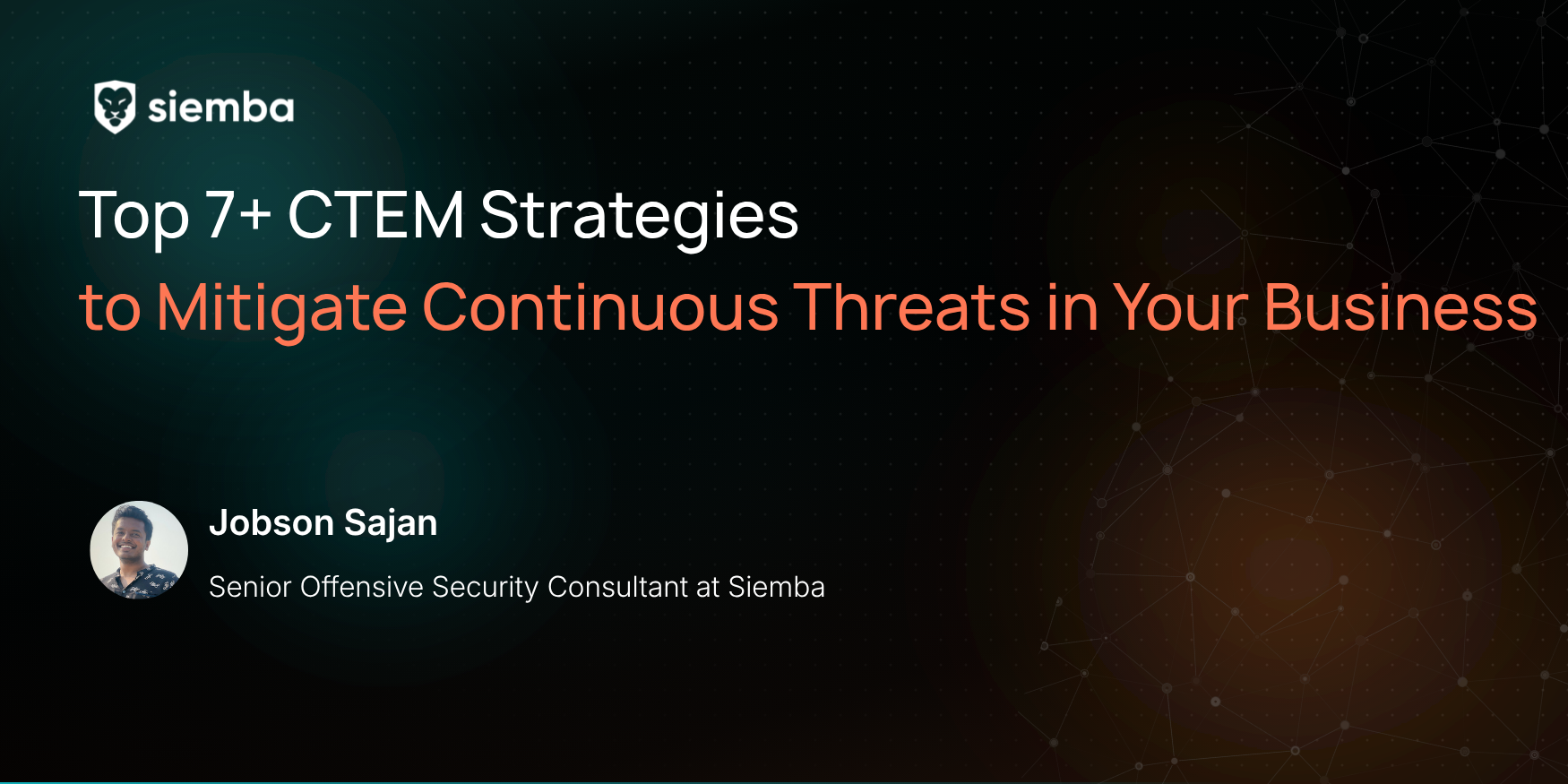 siemba

Top 7+ CTEM Strategies
to Mitigate Continuous Threats in Your Business

Jobson Sajan

Senior Offensive Security Consultant at Siemba